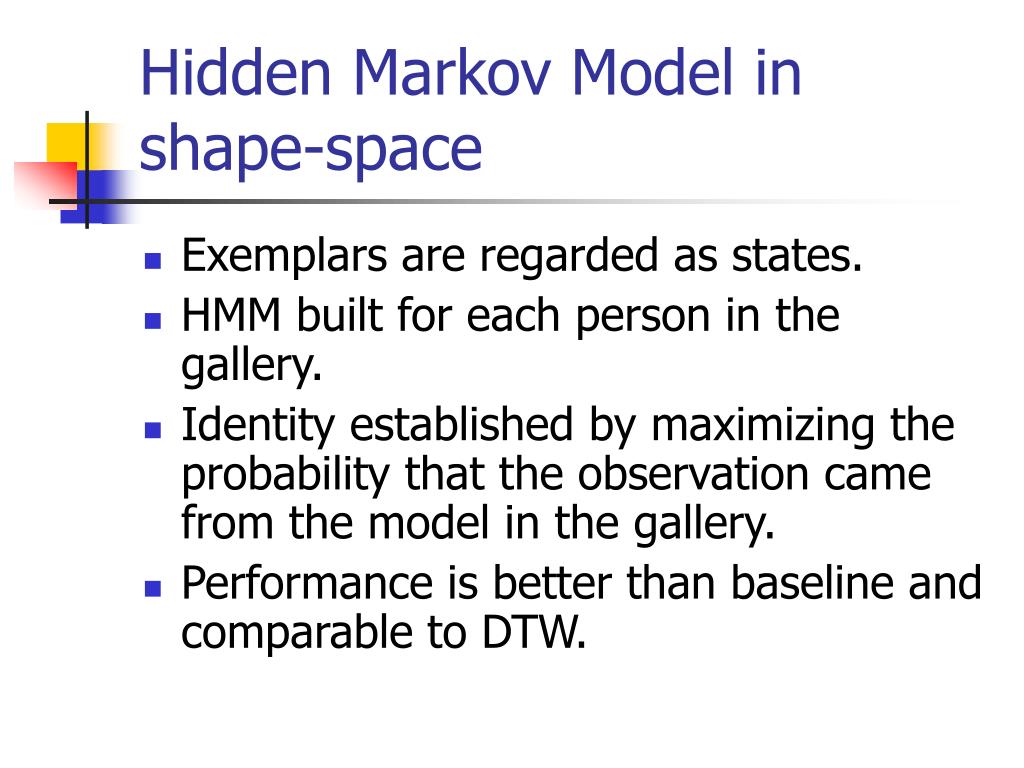 Hidden Markov Model in shape-space

- Exemplars are regarded as states.
- HMM built for each person in the gallery.
- Identity established by maximizing the probability that the observation came from the model in the gallery.
- Performance is better than baseline and comparable to DTW.